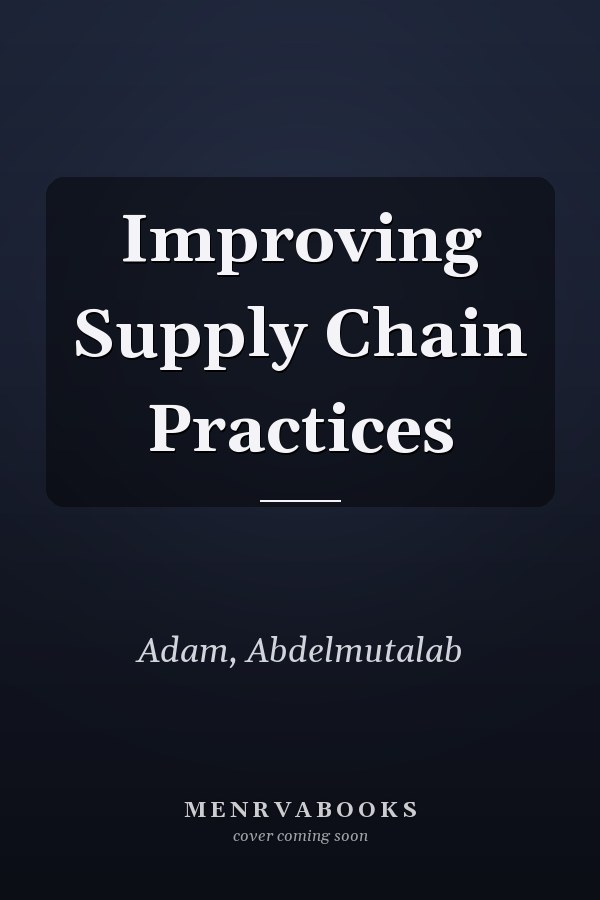 Improving Supply Chain Practices

Adam, Abdelmutalab

MENRVABOOKS
cover coming soon